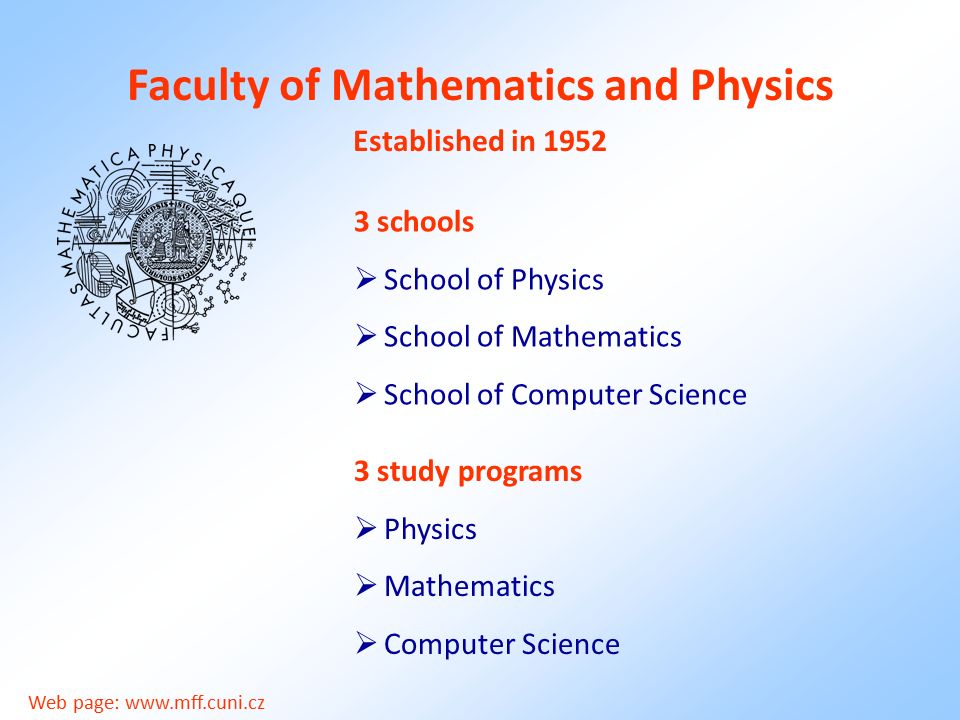 Faculty of Mathematics and Physics

FACULTAS MATHEMATICA PHYSICAQUE

Established in 1952

3 schools

➢ School of Physics

➢ School of Mathematics

➢ School of Computer Science

3 study programs

➢ Physics

➢ Mathematics

➢ Computer Science

Web page: www.mff.cuni.cz